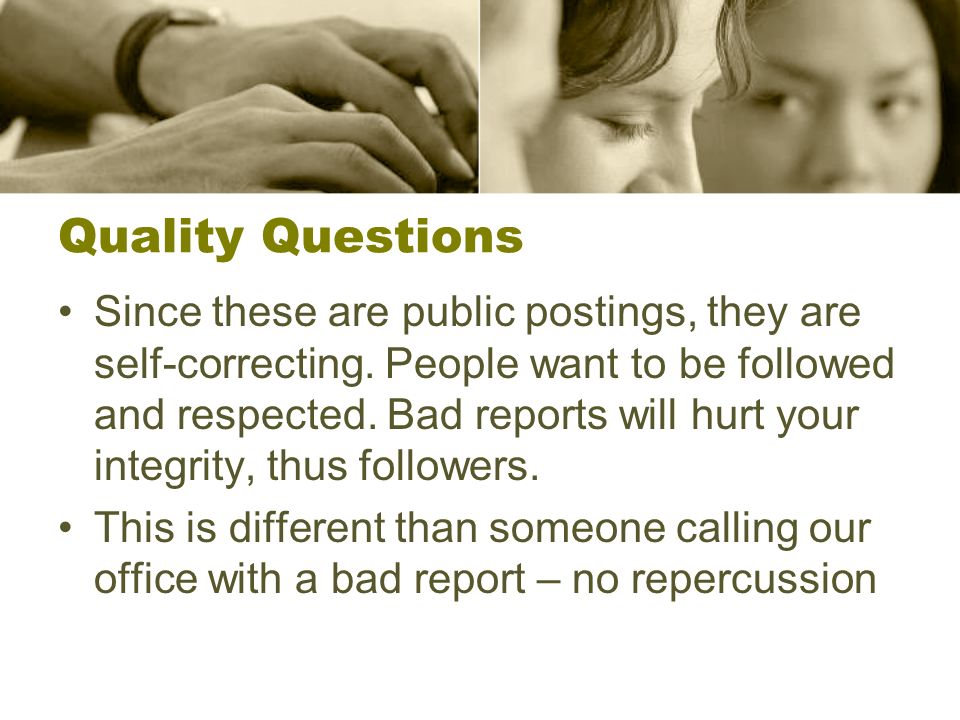 Quality Questions

• Since these are public postings, they are self-correcting. People want to be followed and respected. Bad reports will hurt your integrity, thus followers.

• This is different than someone calling our office with a bad report – no repercussion